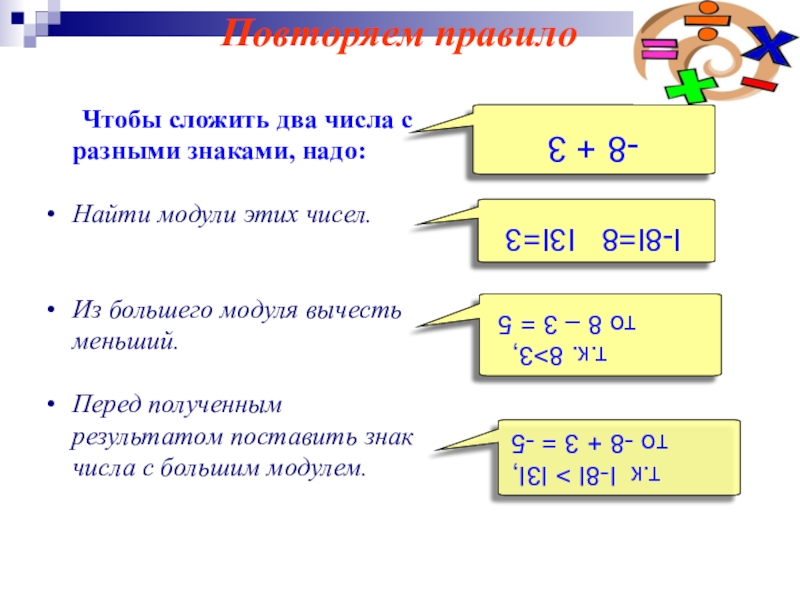 Повторяем правило

Чтобы сложить два числа с разными знаками, надо:

• Найти модули этих чисел.

• Из большего модуля вычесть меньший.

• Перед полученным результатом поставить знак числа с большим модулем.

$-8 + 3$

$|-8|=8 \quad |3|=3$

т.к. $8>3$, то $8 - 3 = 5$

т.к $|-8| > |3|$, то $-8 + 3 = -5$